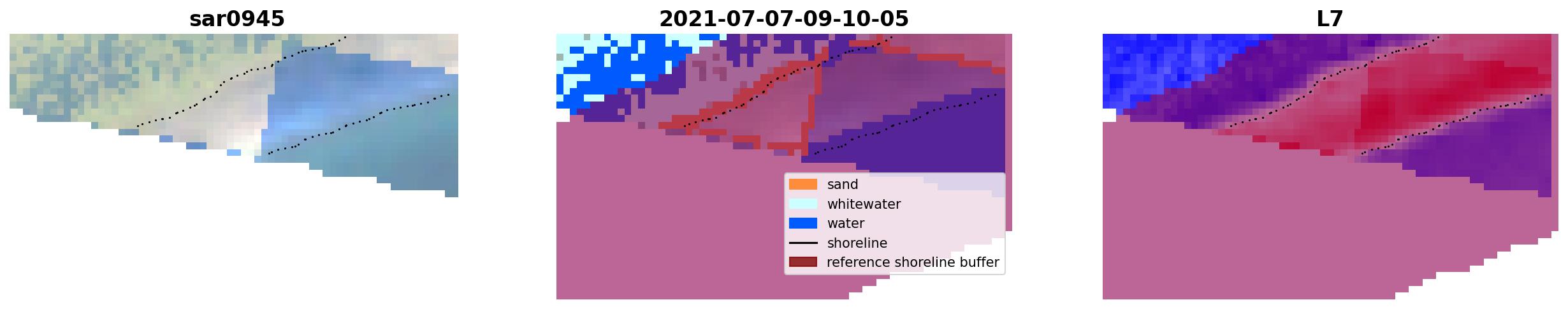 sar0945

2021-07-07-09-10-05

sand
whitewater
water
shoreline
reference shoreline buffer

L7